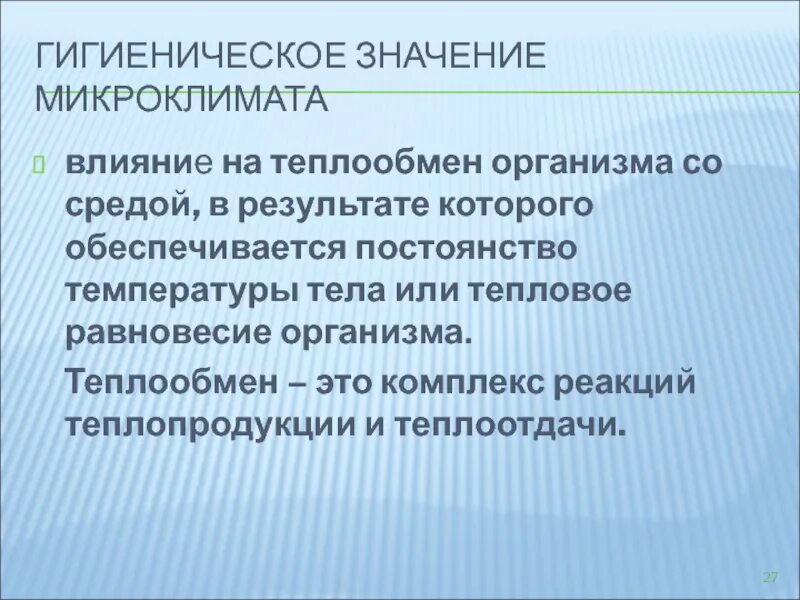 ГИГИЕНИЧЕСКОЕ ЗНАЧЕНИЕ МИКРОКЛИМАТА

влияние на теплообмен организма со средой, в результате которого обеспечивается постоянство температуры тела или тепловое равновесие организма.

Теплообмен – это комплекс реакций теплопродукции и теплоотдачи.

27